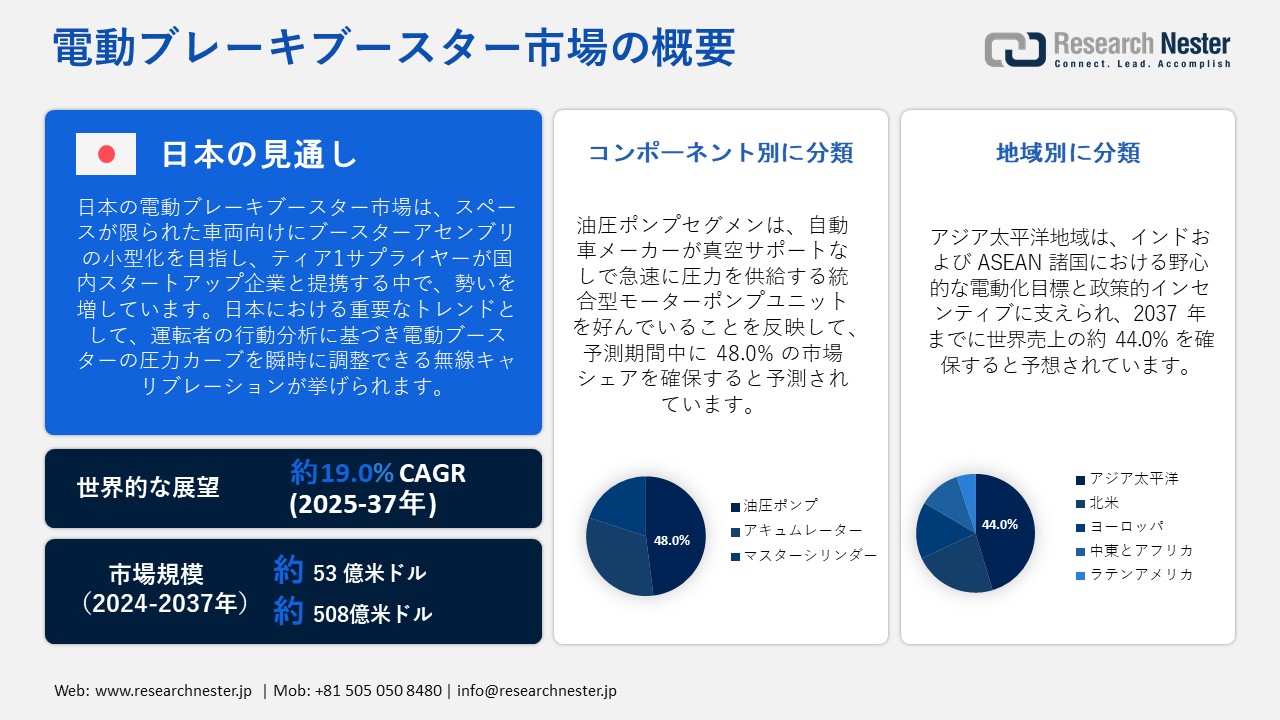 電動ブレーキブースター市場の概要

Research Nester
Connect. Lead. Accomplish

日本の見通し

日本の電動ブレーキブースター市場は、スペースが限られた車両向けにブースターアセンブリの小型化を目指し、ティア1サプライヤーが国内スタートアップ企業と提携する中で、勢いを増しています。日本における重要なトレンドとして、運転者の行動分析に基づき電動ブースターの圧力カーブを瞬時に調整できる無線キャリブレーションが挙げられます。

世界的な展望
約19.0% CAGR (2025-37年)

市場規模 （2024-2037年）
約 53 億米ドル
約 508億米ドル

コンポーネント別に分類

油圧ポンプセグメンは、自動車メーカーが真空サポートなしで急速に圧力を供給する統合型モーターポンプユニットを好んでいることを反映して、予測期間中に 48.0% の市場シェアを確保すると予測されています。

48.0%
油圧ポンプ
アキュムレーター
マスターシリンダー

地域別に分類

アジア太平洋地域は、インドおよび ASEAN 諸国における野心的な電動化目標と政策的インセンティブに支えられ、2037 年までに世界売上の約 44.0% を確保すると予想されています。

44.0%
アジア太平洋
北米
ヨーロッパ
中東とアフリカ
ラテンアメリカ

Web: www.researchnester.jp | Mob: +81 505 050 8480 | info@researchnester.jp